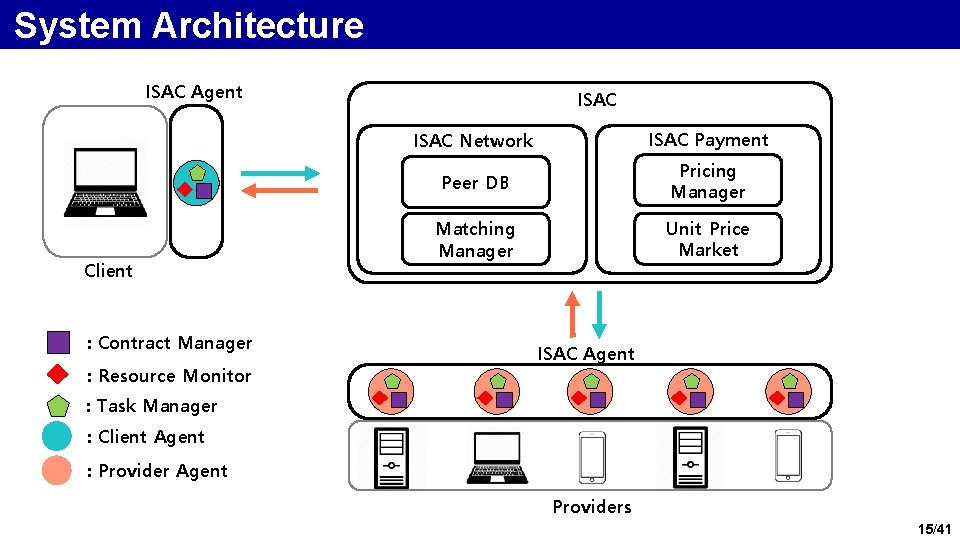 System Architecture

ISAC Agent

Client

ISAC

ISAC Network

Peer DB

Matching Manager

ISAC Payment

Pricing Manager

Unit Price Market

: Contract Manager

: Resource Monitor

: Task Manager

: Client Agent

: Provider Agent

ISAC Agent

Providers

15/41